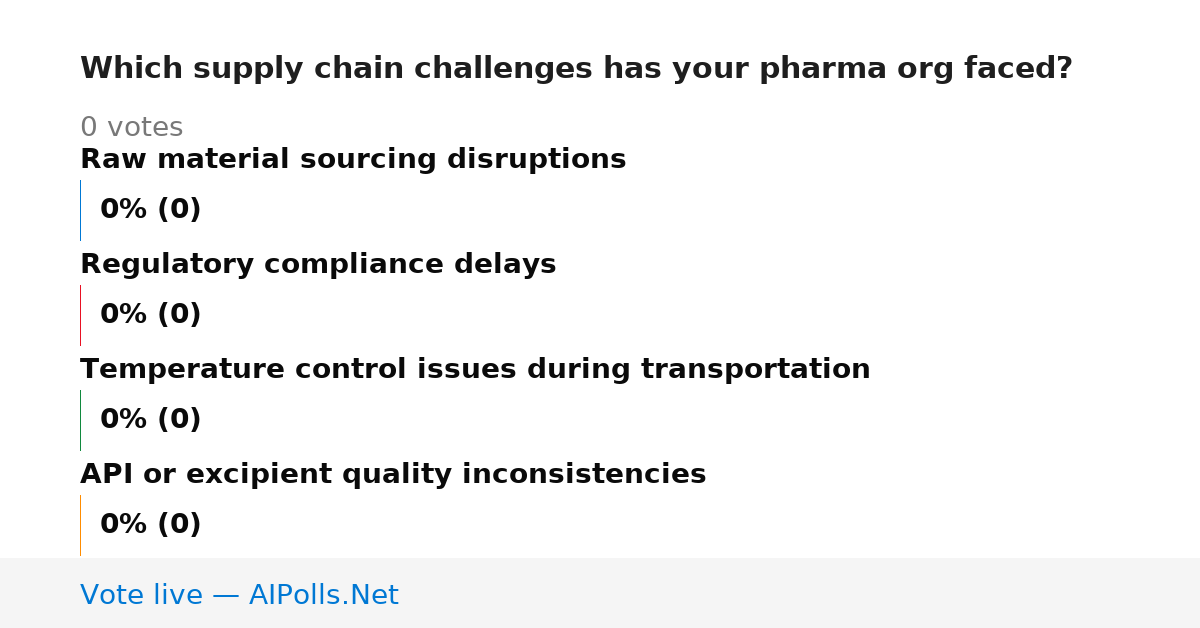 Which supply chain challenges has your pharma org faced?

0 votes

Raw material sourcing disruptions

0% (0)

Regulatory compliance delays

0% (0)

Temperature control issues during transportation

0% (0)

API or excipient quality inconsistencies

0% (0)

Vote live — AIPolls.Net